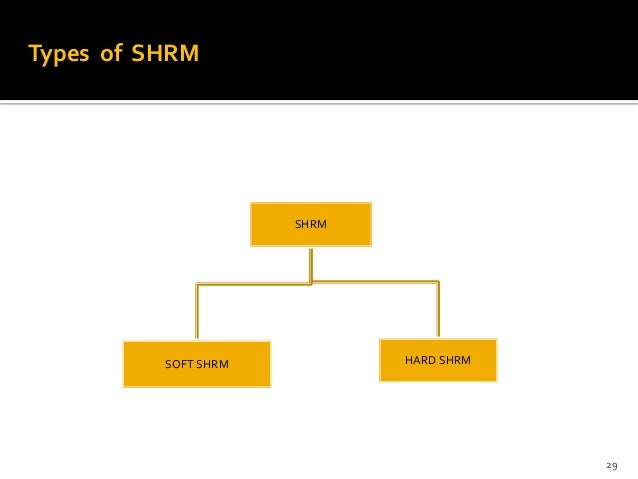 Types of SHRM

SHRM

SOFT SHRM

HARD SHRM

29